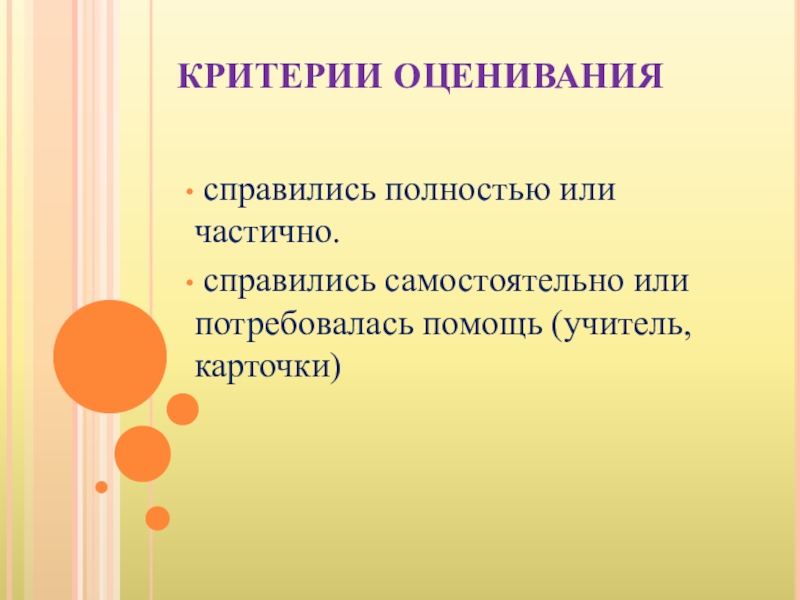 КРИТЕРИИ ОЦЕНИВАНИЯ

• справились полностью или частично.

• справились самостоятельно или потребовалась помощь (учитель, карточки)